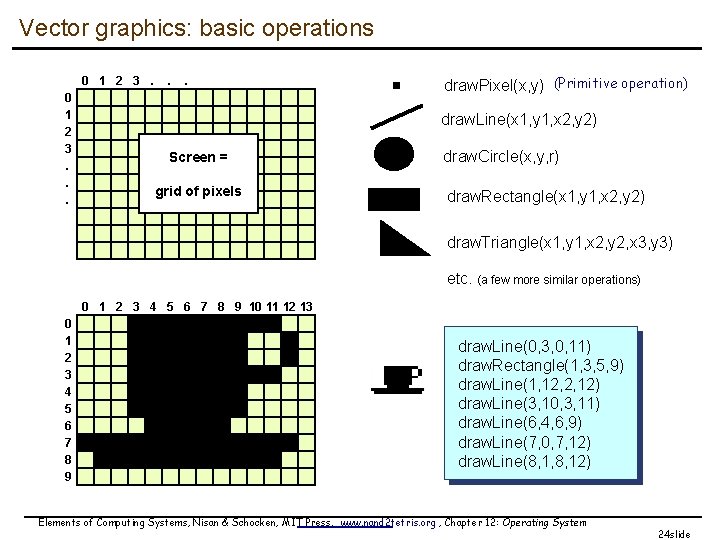 Vector graphics: basic operations

0 1 2 3 . . .

0
1
2
3
.
.
.

Screen =

grid of pixels

drawPixel(x,y) (Primitive operation)

drawLine(x1,y1,x2,y2)

drawCircle(x,y,r)

drawRectangle(x1,y1,x2,y2)

drawTriangle(x1,y1,x2,y2,x3,y3)

etc. (a few more similar operations)

0 1 2 3 4 5 6 7 8 9 10 11 12 13

0
1
2
3
4
5
6
7
8
9

drawLine(0,3,0,11)
drawRectangle(1,3,5,9)
drawLine(1,12,2,12)
drawLine(3,10,3,11)
drawLine(6,4,6,9)
drawLine(7,0,7,12)
drawLine(8,1,8,12)

Elements of Computing Systems, Nisan & Schocken, MIT Press, www.nand2tetris.org , Chapter 12: Operating System

24slide